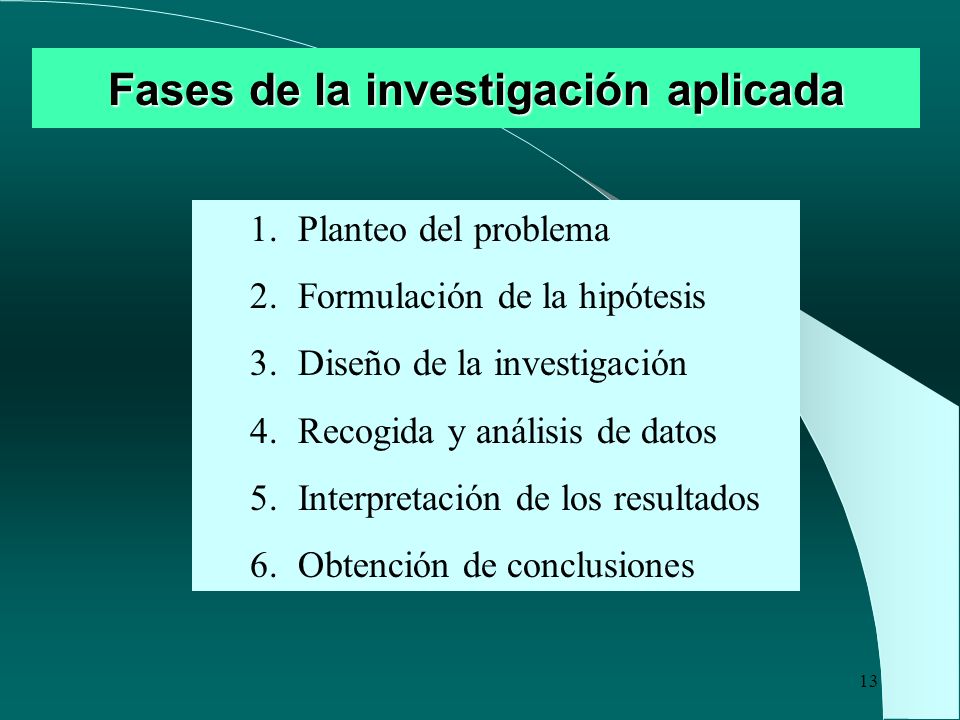 Fases de la investigación aplicada

1. Planteo del problema
2. Formulación de la hipótesis
3. Diseño de la investigación
4. Recogida y análisis de datos
5. Interpretación de los resultados
6. Obtención de conclusiones

13